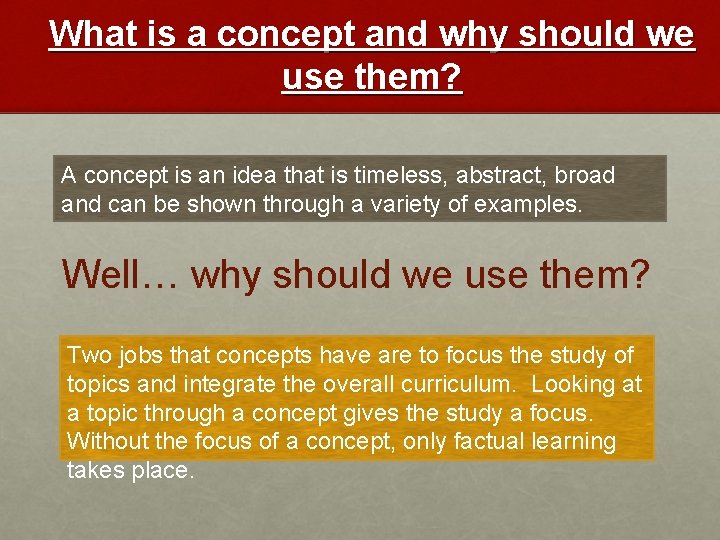 What is a concept and why should we use them?

A concept is an idea that is timeless, abstract, broad and can be shown through a variety of examples.

Well… why should we use them?

Two jobs that concepts have are to focus the study of topics and integrate the overall curriculum.  Looking at a topic through a concept gives the study a focus. Without the focus of a concept, only factual learning takes place.